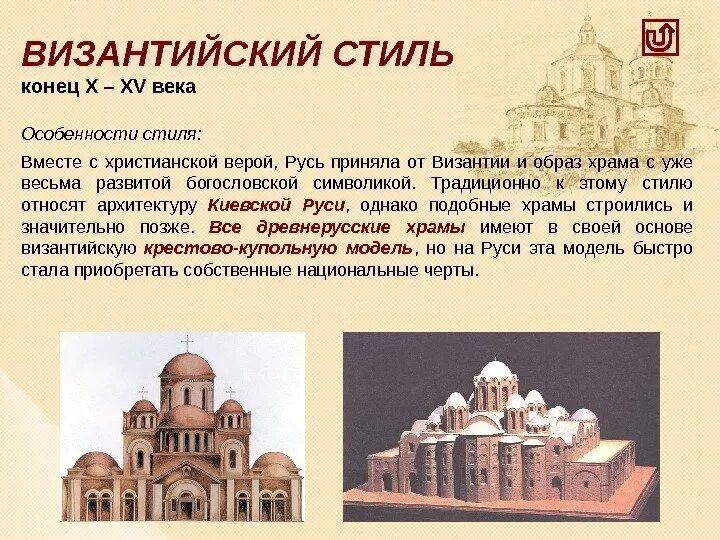 ВИЗАНТИЙСКИЙ СТИЛЬ
конец X – XV века

Особенности стиля:

Вместе с христианской верой, Русь приняла от Византии и образ храма с уже весьма развитой богословской символикой. Традиционно к этому стилю относят архитектуру Киевской Руси, однако подобные храмы строились и значительно позже. Все древнерусские храмы имеют в своей основе византийскую крестово-купольную модель, но на Руси эта модель быстро стала приобретать собственные национальные черты.